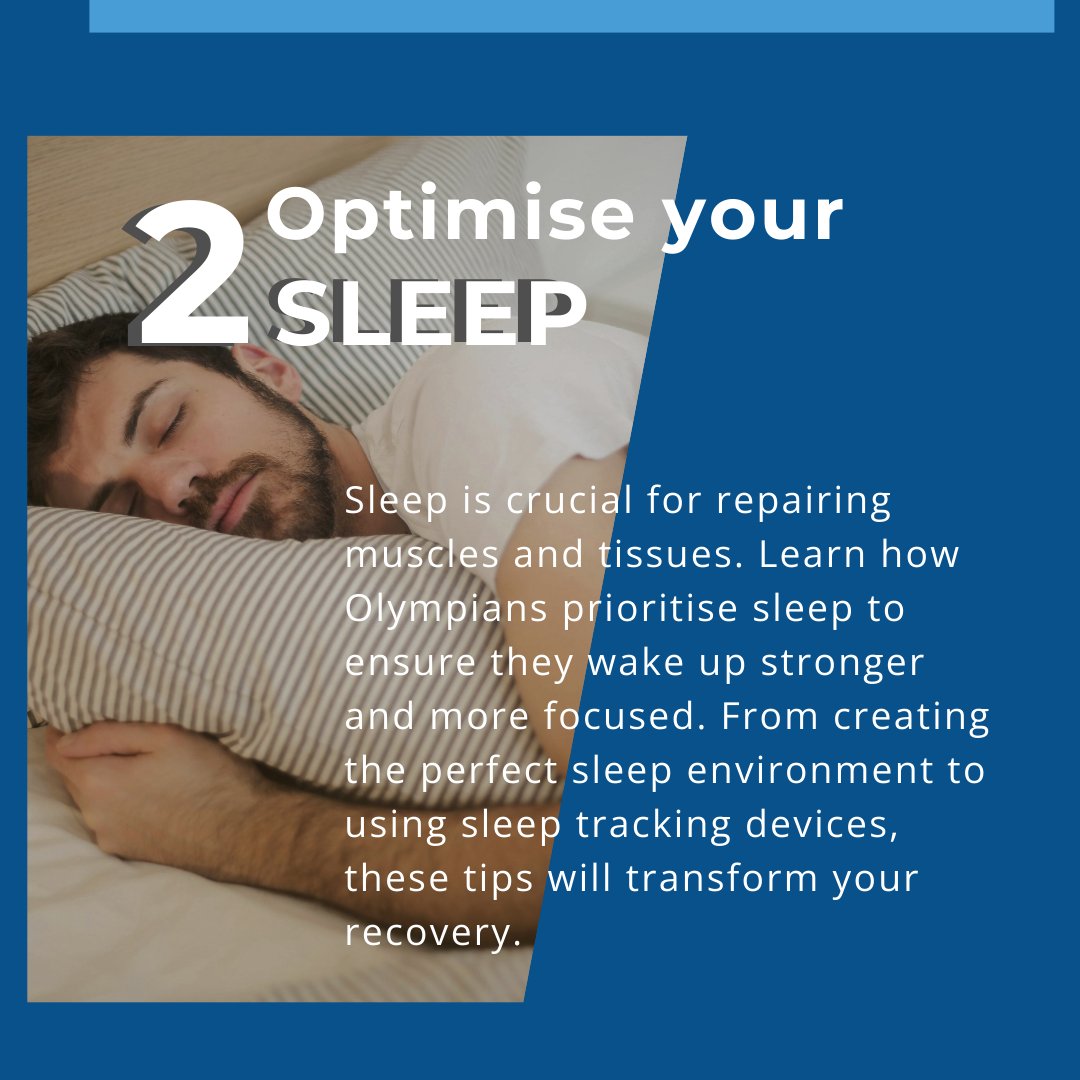 2 Optimise your SLEEP

Sleep is crucial for repairing muscles and tissues. Learn how Olympians prioritise sleep to ensure they wake up stronger and more focused. From creating the perfect sleep environment to using sleep tracking devices, these tips will transform your recovery.